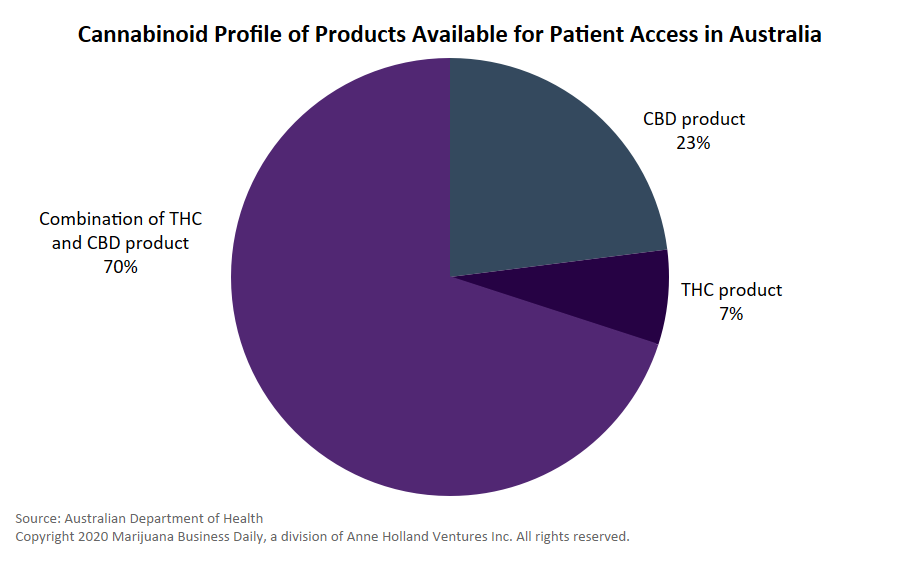 Cannabinoid Profile of Products Available for Patient Access in Australia

CBD product
23%

THC product
7%

Combination of THC and CBD product
70%

Source: Australian Department of Health
Copyright 2020 Marijuana Business Daily, a division of Anne Holland Ventures Inc. All rights reserved.